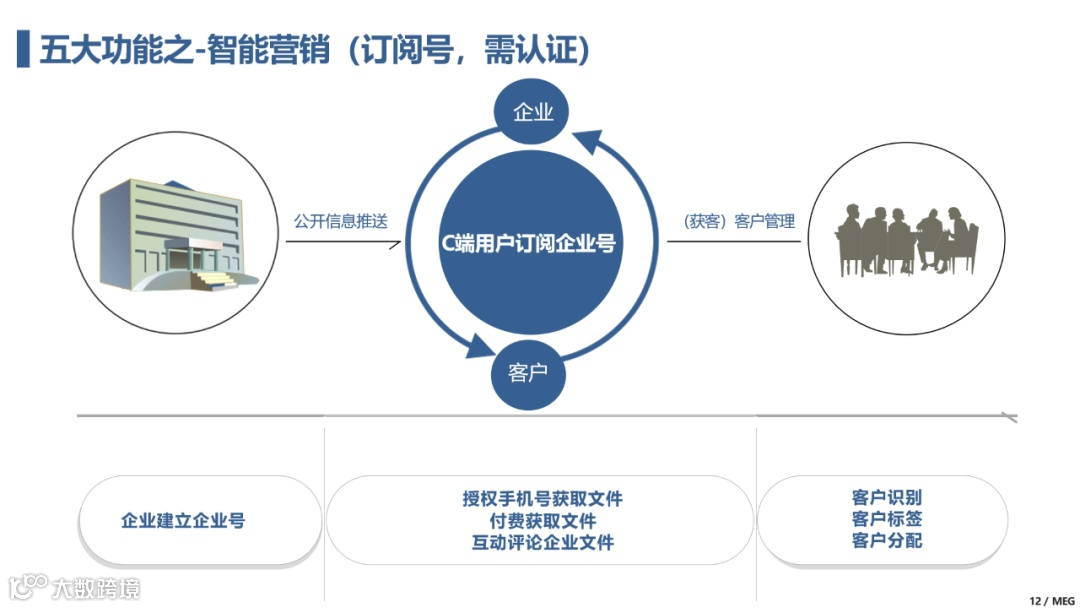 五大功能之-智能营销（订阅号，需认证）

企业

公开信息推送

C端用户订阅企业号

（获客）客户管理

客户

企业建立企业号

授权手机号获取文件
付费获取文件
互动评论企业文件

客户识别
客户标签
客户分配

大数跨境

12 / MEG